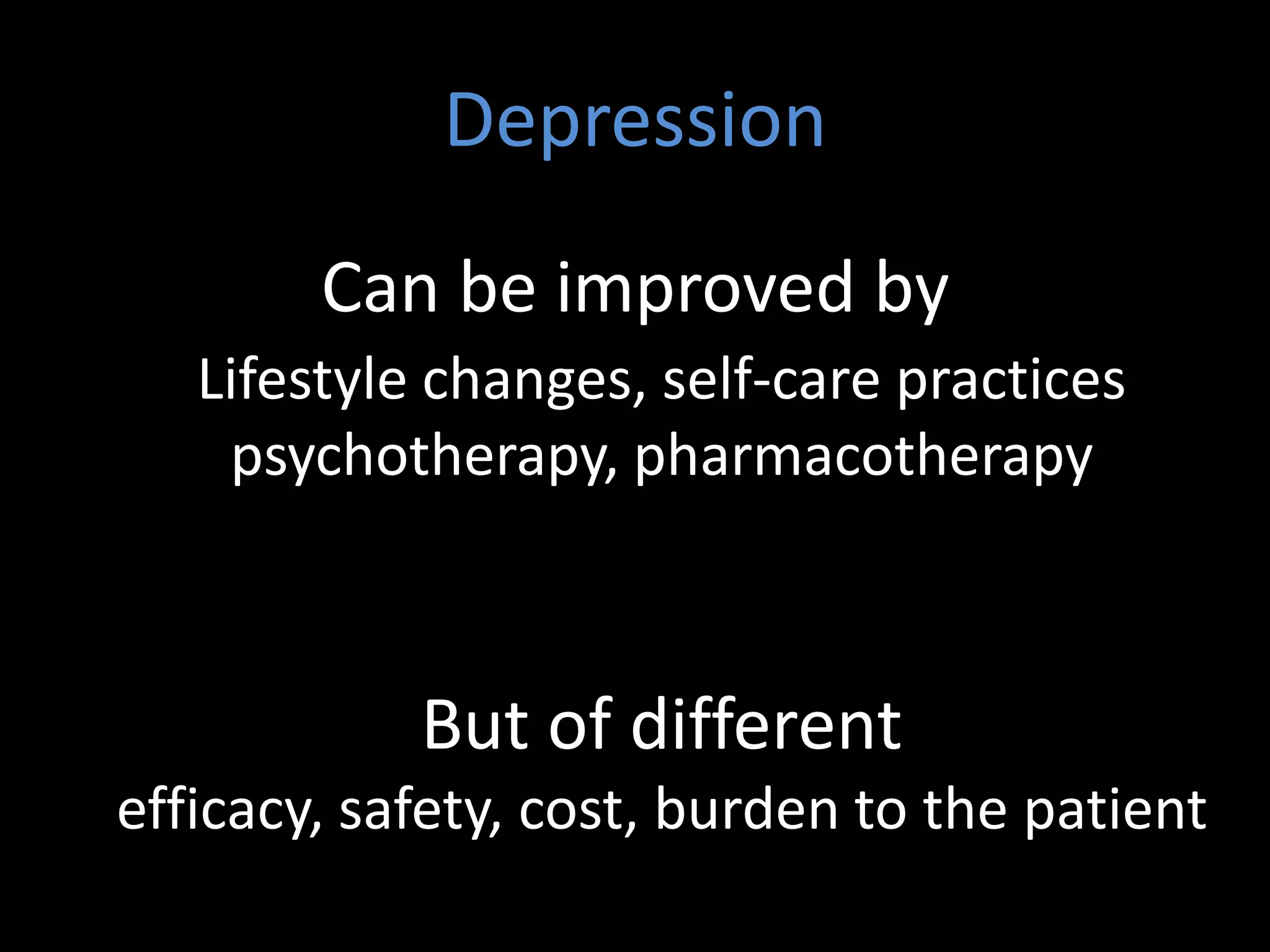 Depression

Can be improved by

Lifestyle changes, self-care practices
psychotherapy, pharmacotherapy

But of different

efficacy, safety, cost, burden to the patient